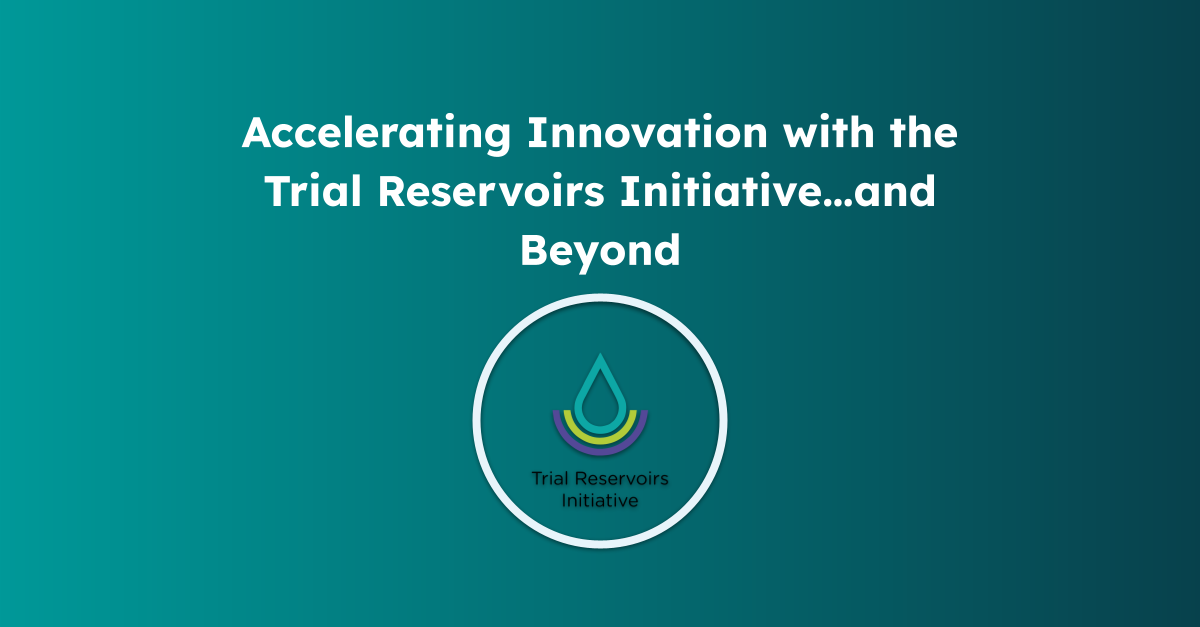 Accelerating Innovation with the Trial Reservoirs Initiative…and Beyond

Trial Reservoirs Initiative